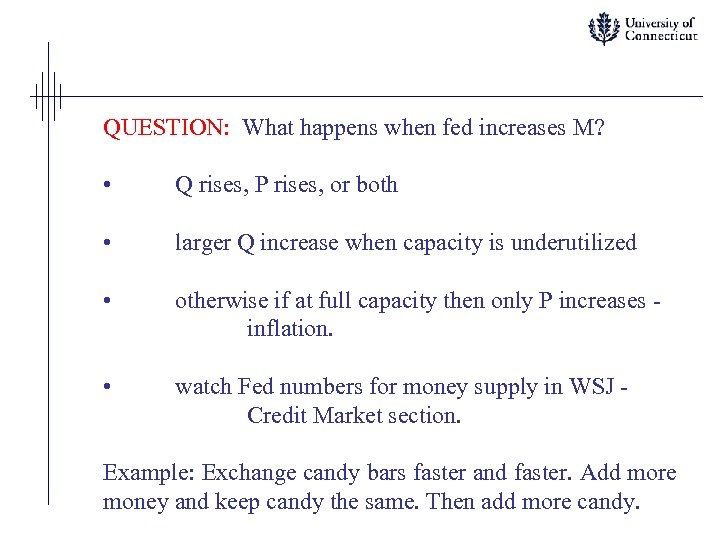 University of Connecticut

QUESTION: What happens when fed increases M?

• Q rises, P rises, or both

• larger Q increase when capacity is underutilized

• otherwise if at full capacity then only P increases - inflation.

• watch Fed numbers for money supply in WSJ - Credit Market section.

Example: Exchange candy bars faster and faster. Add more money and keep candy the same. Then add more candy.